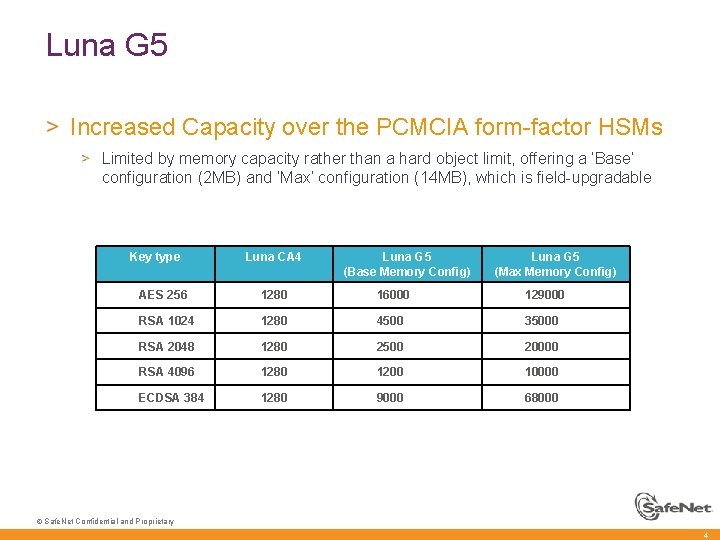 Luna G5

> Increased Capacity over the PCMCIA form-factor HSMs

> Limited by memory capacity rather than a hard object limit, offering a 'Base' configuration (2MB) and 'Max' configuration (14MB), which is field-upgradable

| Key type | Luna CA4 | Luna G5 (Base Memory Config) | Luna G5 (Max Memory Config) |
|---|---|---|---|
| AES 256 | 1280 | 16000 | 129000 |
| RSA 1024 | 1280 | 4500 | 35000 |
| RSA 2048 | 1280 | 2500 | 20000 |
| RSA 4096 | 1280 | 1200 | 10000 |
| ECDSA 384 | 1280 | 9000 | 68000 |

© SafeNet Confidential and Proprietary

SafeNet

4